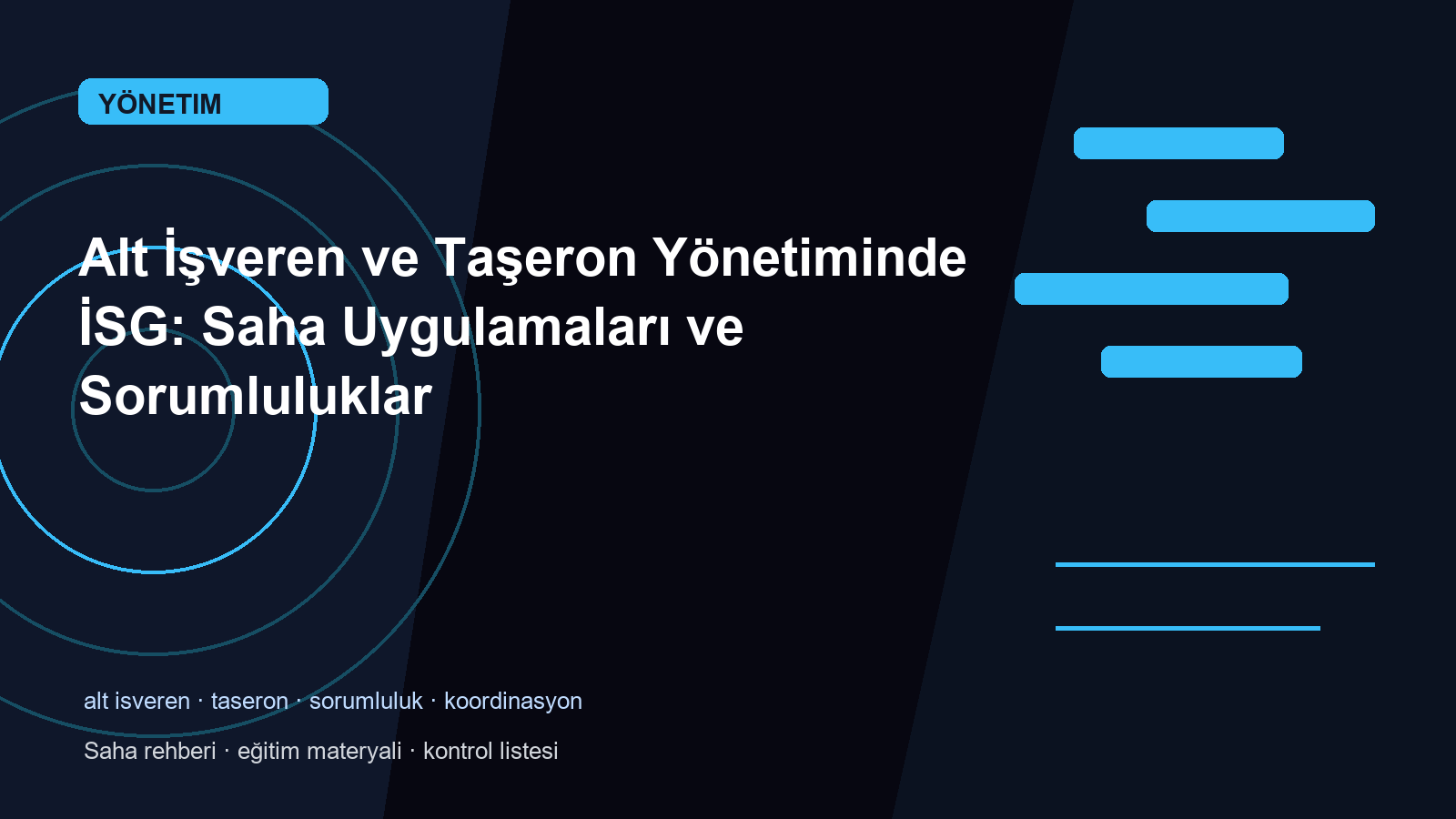 YÖNETIM

Alt İşveren ve Taşeron Yönetiminde İSG: Saha Uygulamaları ve Sorumluluklar

alt isveren · taseron · sorumluluk · koordinasyon

Saha rehberi · eğitim materyali · kontrol listesi